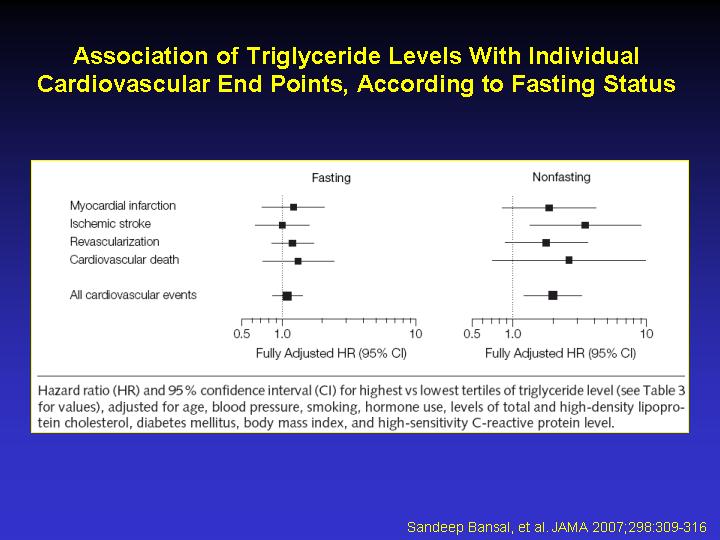 Association of Triglyceride Levels With Individual Cardiovascular End Points, According to Fasting Status

Fasting

Nonfasting

Myocardial infarction

Ischemic stroke

Revascularization

Cardiovascular death

All cardiovascular events

0.5 1.0 10

Fully Adjusted HR (95% CI)

0.5 1.0 10

Fully Adjusted HR (95% CI)

Hazard ratio (HR) and 95% confidence interval (CI) for highest vs lowest tertiles of triglyceride level (see Table 3 for values), adjusted for age, blood pressure, smoking, hormone use, levels of total and high-density lipoprotein cholesterol, diabetes mellitus, body mass index, and high-sensitivity C-reactive protein level.

Sandeep Bansal, et al. JAMA 2007;298:309-316